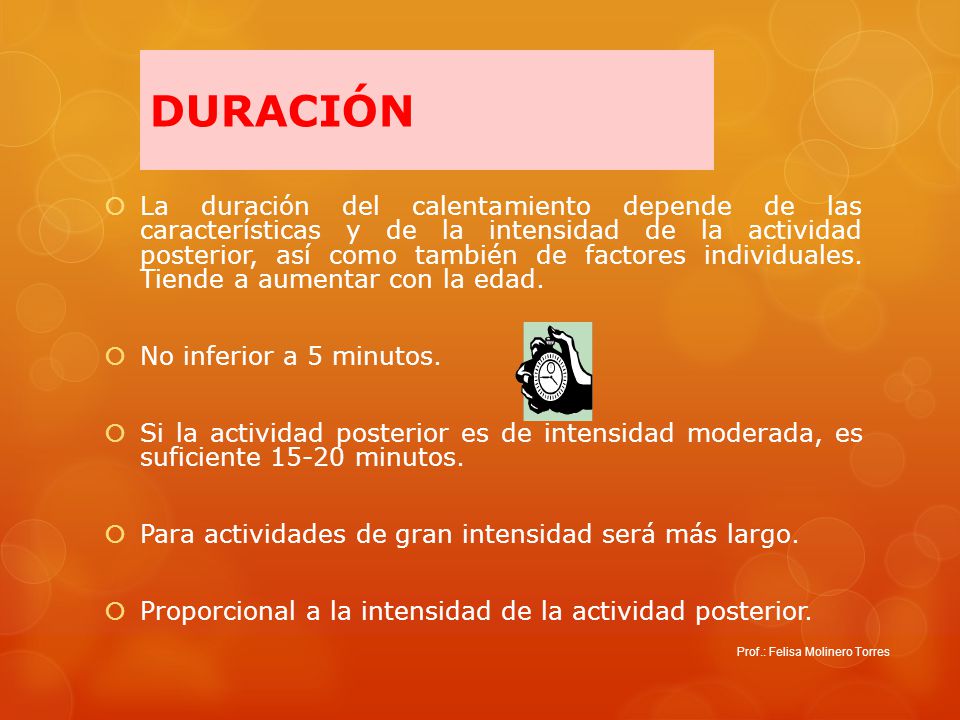 DURACIÓN

La duración del calentamiento depende de las características y de la intensidad de la actividad posterior, así como también de factores individuales. Tiende a aumentar con la edad.

No inferior a 5 minutos.

Si la actividad posterior es de intensidad moderada, es suficiente 15-20 minutos.

Para actividades de gran intensidad será más largo.

Proporcional a la intensidad de la actividad posterior.

Prof.: Felisa Molinero Torres